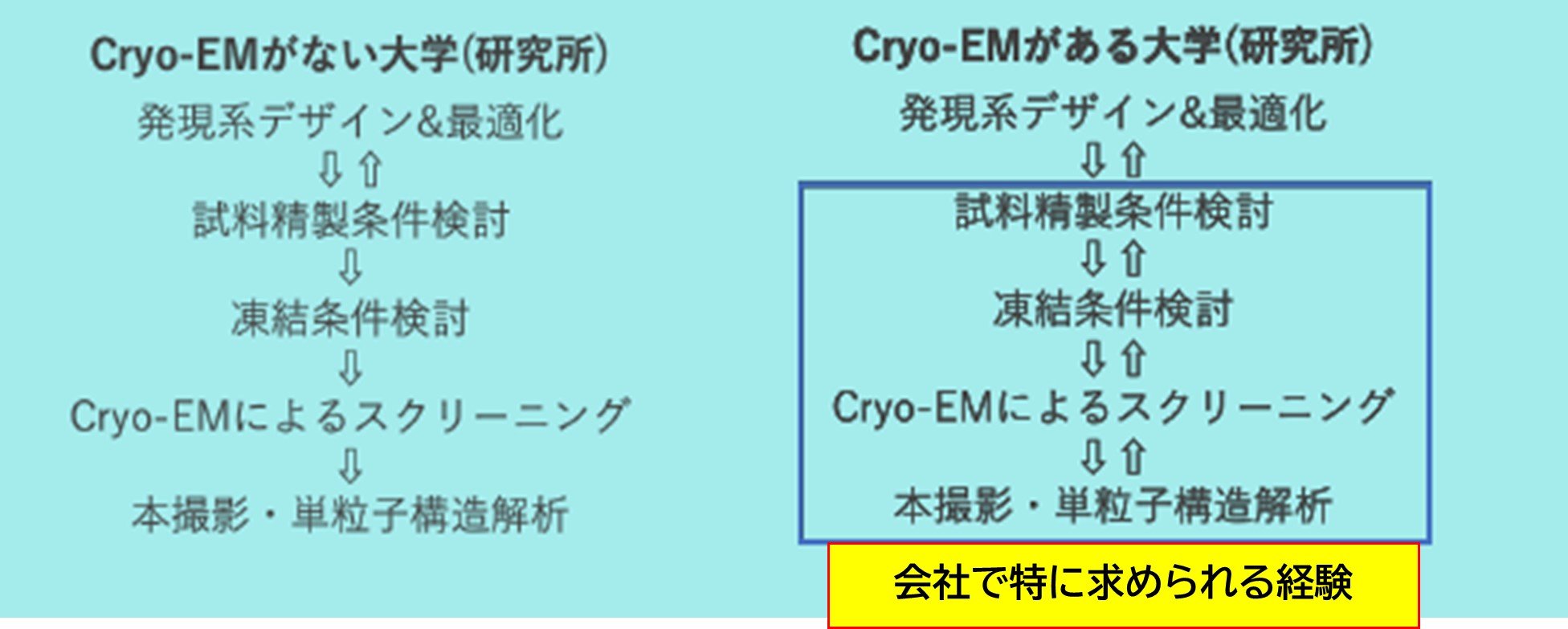 Cryo-EMがない大学(研究所)

発現系デザイン&最適化

⇩⇧

試料精製条件検討

⇩

凍結条件検討

⇩

Cryo-EMによるスクリーニング

⇩

本撮影・単粒子構造解析

Cryo-EMがある大学(研究所)

発現系デザイン&最適化

⇩⇧

試料精製条件検討

⇩⇧

凍結条件検討

⇩⇧

Cryo-EMによるスクリーニング

⇩⇧

本撮影・単粒子構造解析

会社で特に求められる経験